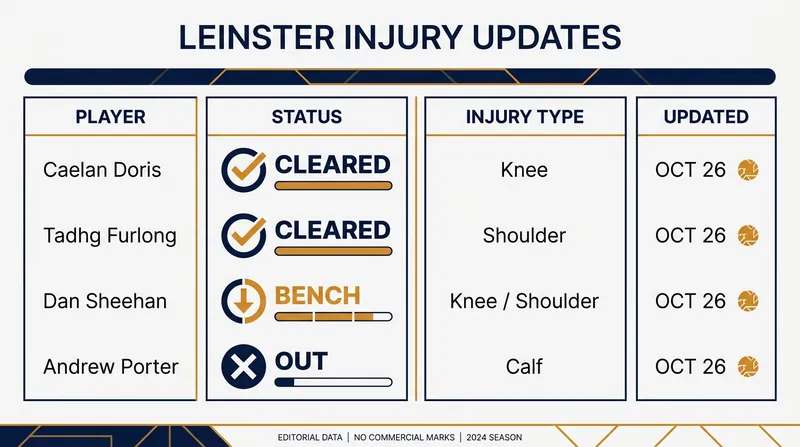 LEINSTER INJURY UPDATES

| PLAYER | STATUS | INJURY TYPE | UPDATED |
|---|---|---|---|
| Caelan Doris | CLEARED | Knee | OCT 26 |
| Tadhg Furlong | CLEARED | Shoulder | OCT 26 |
| Dan Sheehan | BENCH | Knee / Shoulder | OCT 26 |
| Andrew Porter | OUT | Calf | OCT 26 |

EDITORIAL DATA | NO COMMERCIAL MARKS | 2024 SEASON